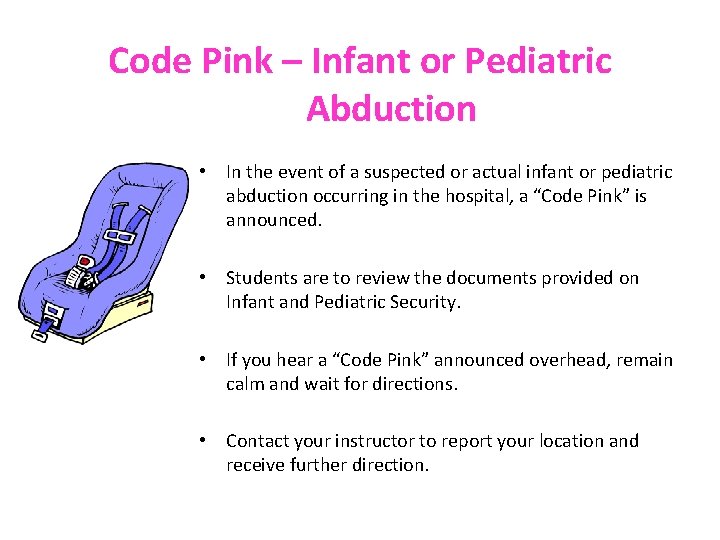 Code Pink – Infant or Pediatric Abduction

• In the event of a suspected or actual infant or pediatric abduction occurring in the hospital, a “Code Pink” is announced.

• Students are to review the documents provided on Infant and Pediatric Security.

• If you hear a “Code Pink” announced overhead, remain calm and wait for directions.

• Contact your instructor to report your location and receive further direction.